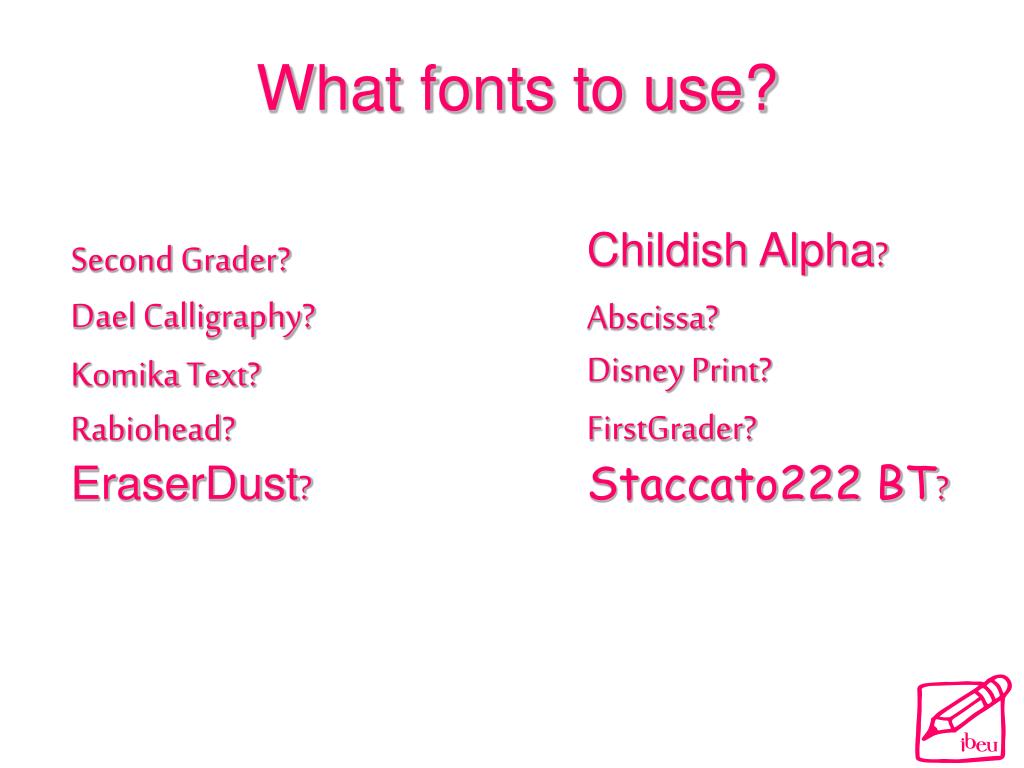 What fonts to use?

Second Grader?

Dael Calligraphy?

Komika Text?

Rabiohead?

EraserDust?

Childish Alpha?

Abscissa?

Disney Print?

FirstGrader?

Staccato222 BT?

ibeu